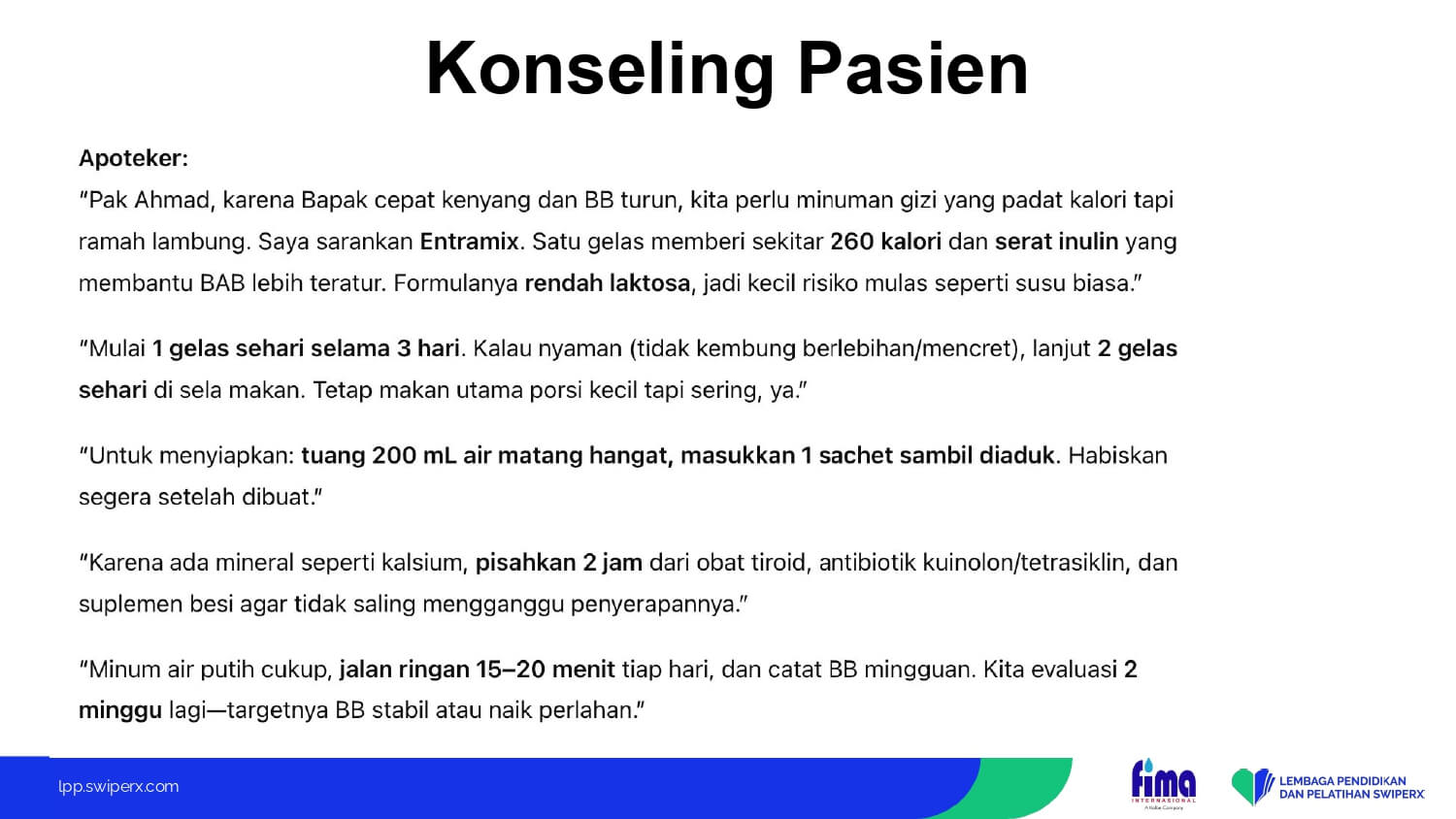 Konseling Pasien

Apoteker:
"Pak Ahmad, karena Bapak cepat kenyang dan BB turun, kita perlu minuman gizi yang padat kalori tapi ramah lambung. Saya sarankan Entramix. Satu gelas memberi sekitar 260 kalori dan serat inulin yang membantu BAB lebih teratur. Formulanya rendah laktosa, jadi kecil risiko mulas seperti susu biasa."

"Mulai 1 gelas sehari selama 3 hari. Kalau nyaman (tidak kembung berlebihan/mencret), lanjut 2 gelas sehari di sela makan. Tetap makan utama porsi kecil tapi sering, ya."

"Untuk menyiapkan: tuang 200 mL air matang hangat, masukkan 1 sachet sambil diaduk. Habiskan segera setelah dibuat."

"Karena ada mineral seperti kalsium, pisahkan 2 jam dari obat tiroid, antibiotik kuinolon/tetrasiklin, dan suplemen besi agar tidak saling mengganggu penyerapannya."

"Minum air putih cukup, jalan ringan 15–20 menit tiap hari, dan catat BB mingguan. Kita evaluasi 2 minggu lagi—targetnya BB stabil atau naik perlahan."

lpp.swiperx.com

fima INTERNASIONAL A Kalbe Company

LEMBAGA PENDIDIKAN DAN PELATIHAN SWIPERX